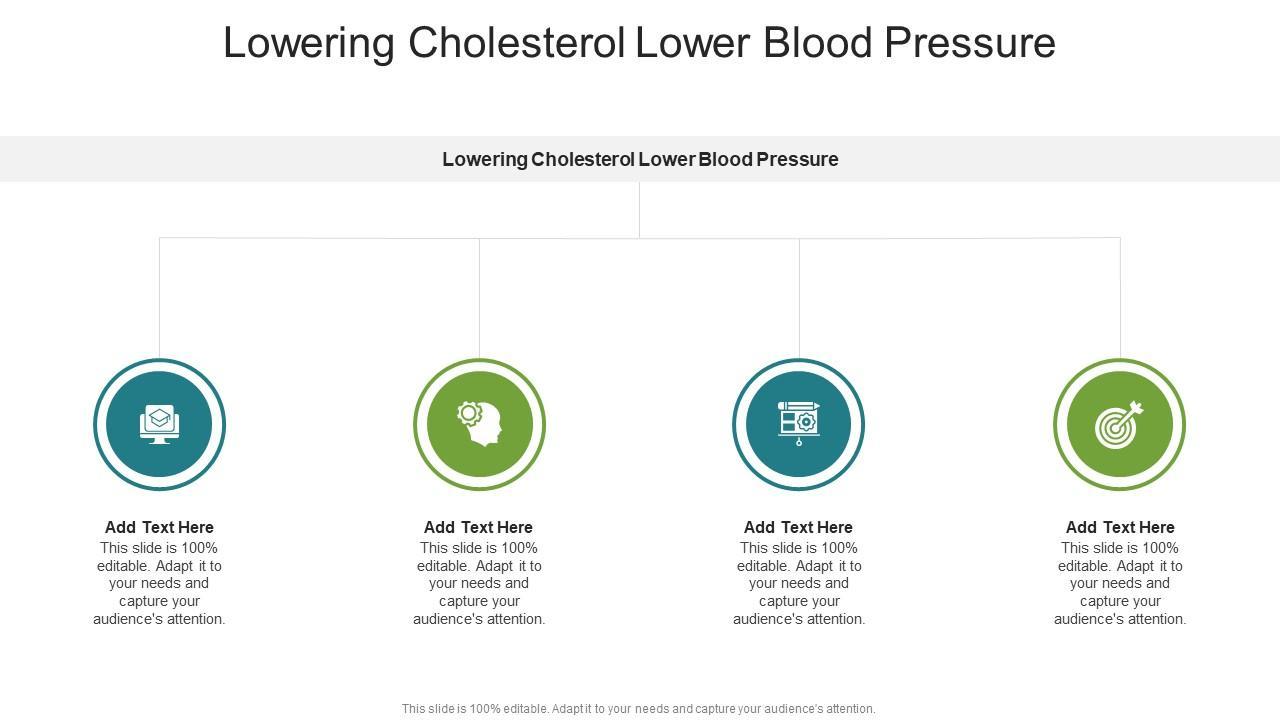 Lowering Cholesterol Lower Blood Pressure

Lowering Cholesterol Lower Blood Pressure

Add Text Here
This slide is 100% editable. Adapt it to your needs and capture your audience's attention.

Add Text Here
This slide is 100% editable. Adapt it to your needs and capture your audience's attention.

Add Text Here
This slide is 100% editable. Adapt it to your needs and capture your audience's attention.

Add Text Here
This slide is 100% editable. Adapt it to your needs and capture your audience's attention.

This slide is 100% editable. Adapt it to your needs and capture your audience's attention.